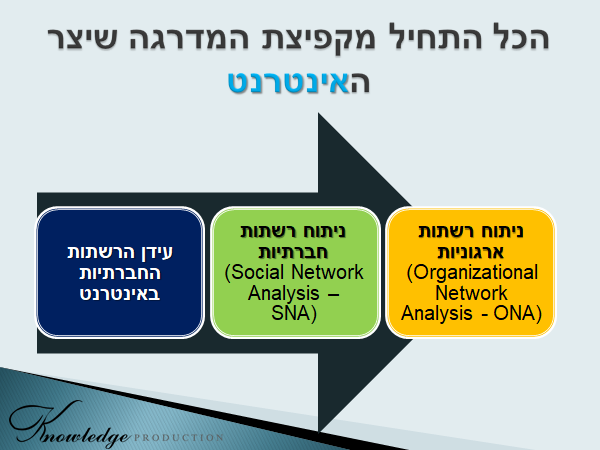 הכל התחיל מקפיצת המדרגה שיצר האינטרנט

עידן הרשתות החברתיות באינטרנט

ניתוח רשתות חברתיות (Social Network Analysis – SNA)

ניתוח רשתות ארגוניות (Organizational Network Analysis - ONA)

Knowledge PRODUCTION